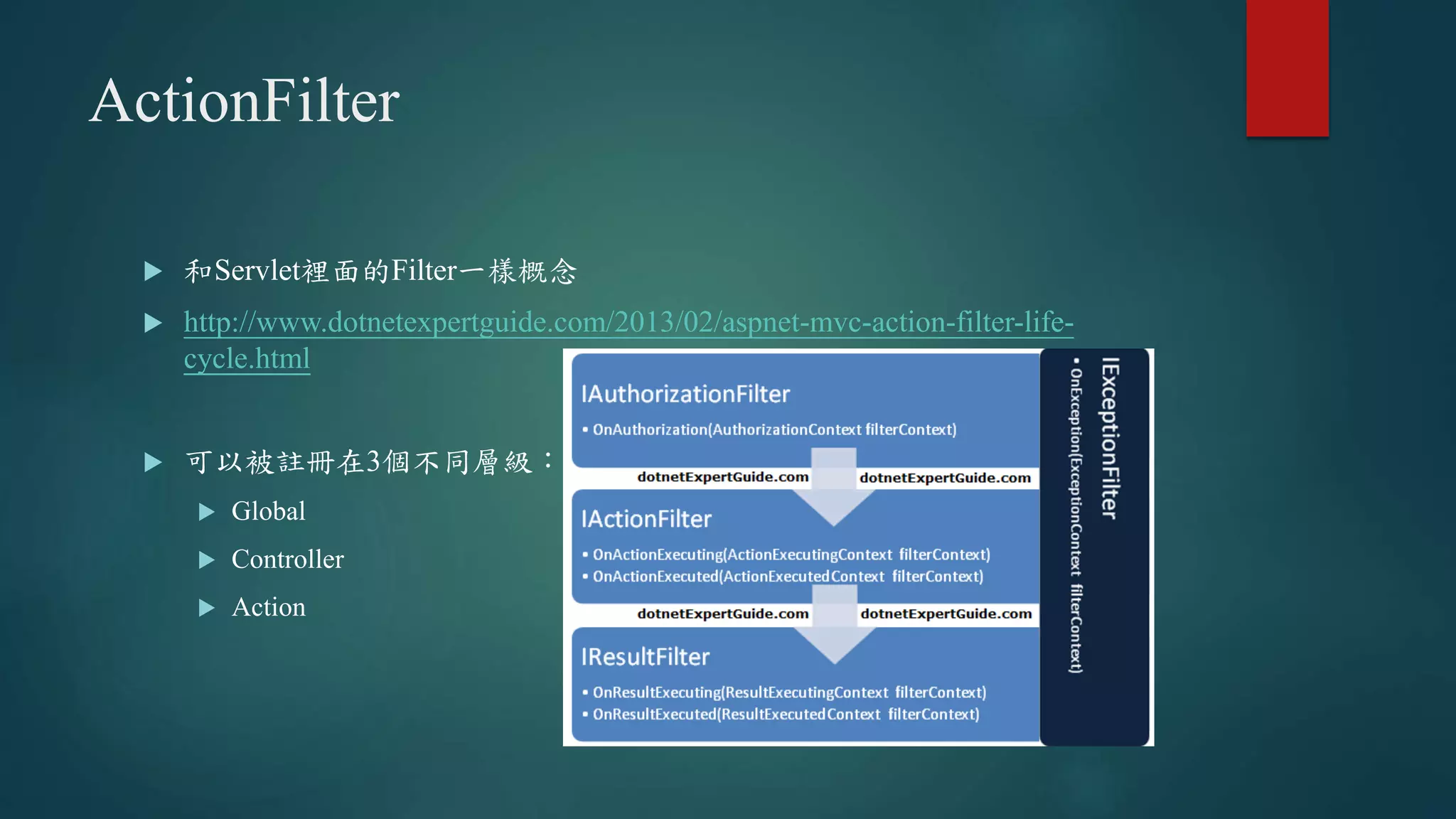 ActionFilter

▶ 和Servlet裡面的Filter一樣概念

▶ http://www.dotnetexpertguide.com/2013/02/aspnet-mvc-action-filter-life-cycle.html

▶ 可以被註冊在3個不同層級：

▶ Global

▶ Controller

▶ Action

IAuthorizationFilter

• OnAuthorization(AuthorizationContext filterContext)

dotnetExpertGuide.com dotnetExpertGuide.com

IActionFilter

• OnActionExecuting(ActionExecutingContext filterContext)
• OnActionExecuted(ActionExecutedContext filterContext)

dotnetExpertGuide.com dotnetExpertGuide.com

IResultFilter

• OnResultExecuting(ResultExecutingContext filterContext)
• OnResultExecuted(ResultExecutedContext filterContext)

IExceptionFilter

• OnException(ExceptionContext filterContext)